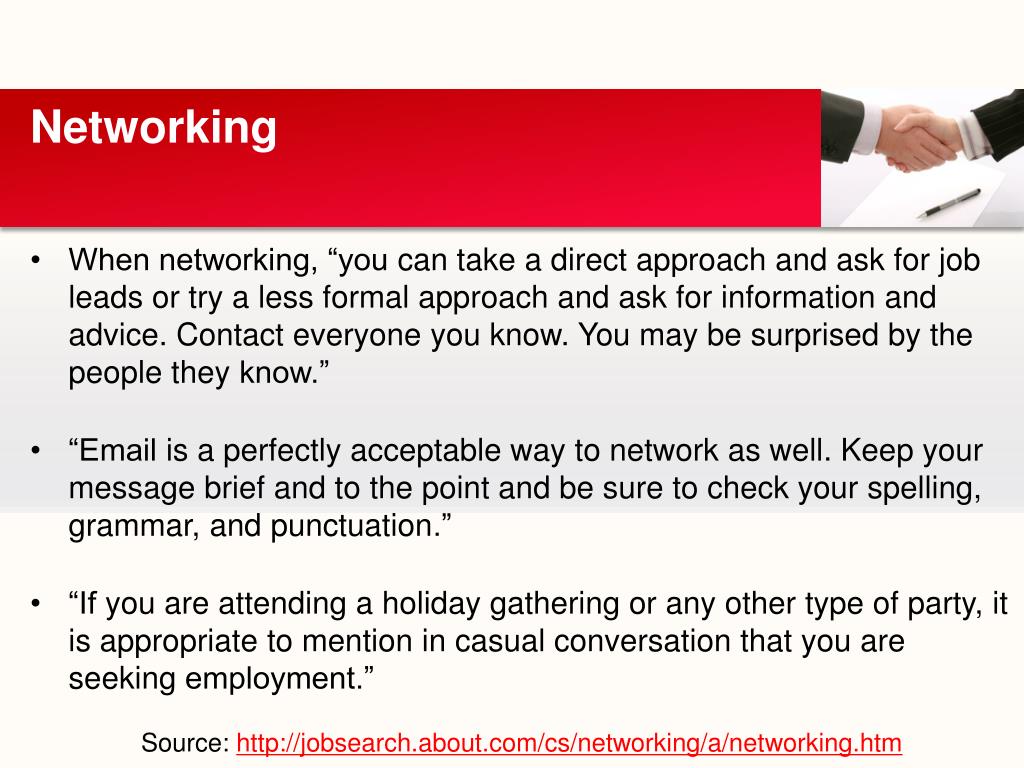 Networking

• When networking, “you can take a direct approach and ask for job leads or try a less formal approach and ask for information and advice. Contact everyone you know. You may be surprised by the people they know.”

• “Email is a perfectly acceptable way to network as well. Keep your message brief and to the point and be sure to check your spelling, grammar, and punctuation.”

• “If you are attending a holiday gathering or any other type of party, it is appropriate to mention in casual conversation that you are seeking employment.”

Source: http://jobsearch.about.com/cs/networking/a/networking.htm